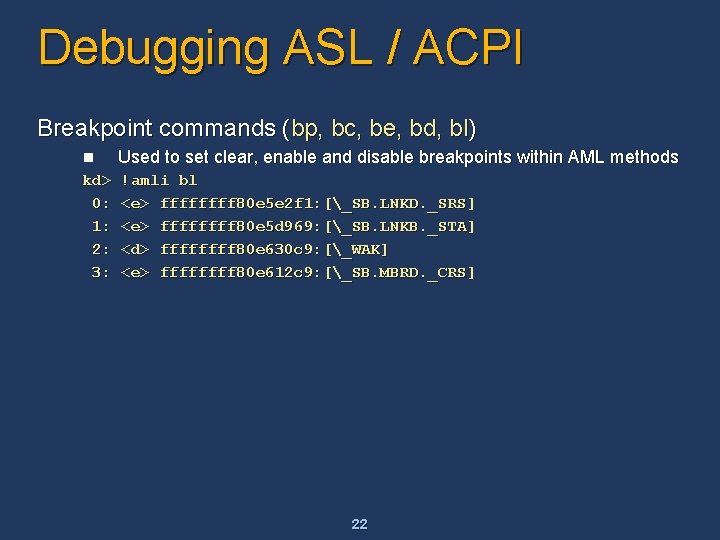 Debugging ASL / ACPI

Breakpoint commands (bp, bc, be, bd, bl)

Used to set clear, enable and disable breakpoints within AML methods

kd> !amli bl
 0: <e> ffffffff80e5e2f1:[\_SB.LNKD._SRS]
 1: <e> ffffffff80e5d969:[\_SB.LNKB._STA]
 2: <d> ffffffff80e630c9:[\_WAK]
 3: <e> ffffffff80e612c9:[\_SB.MBRD._CRS]

22